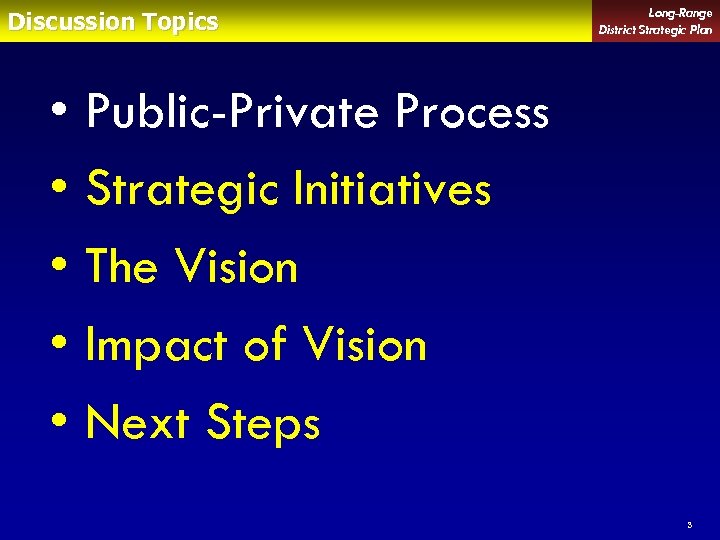 Discussion Topics

Long-Range
District Strategic Plan

• Public-Private Process
• Strategic Initiatives
• The Vision
• Impact of Vision
• Next Steps

3